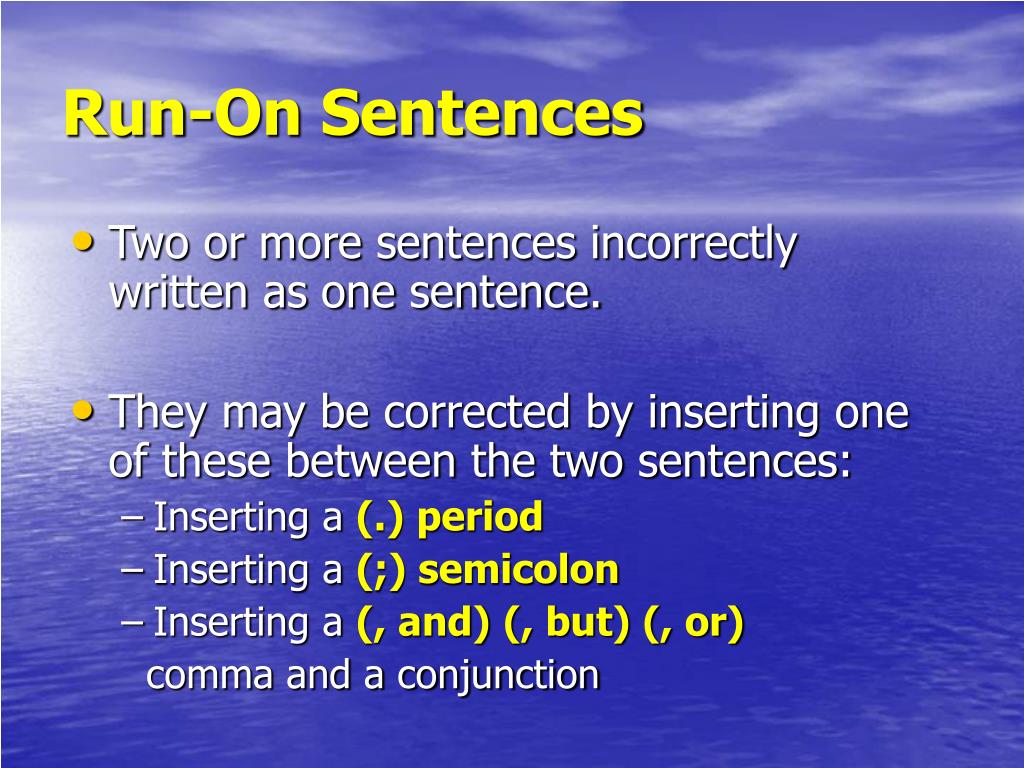 Run-On Sentences

• Two or more sentences incorrectly written as one sentence.

• They may be corrected by inserting one of these between the two sentences:
– Inserting a (.) period
– Inserting a (;) semicolon
– Inserting a (, and) (, but) (, or) comma and a conjunction